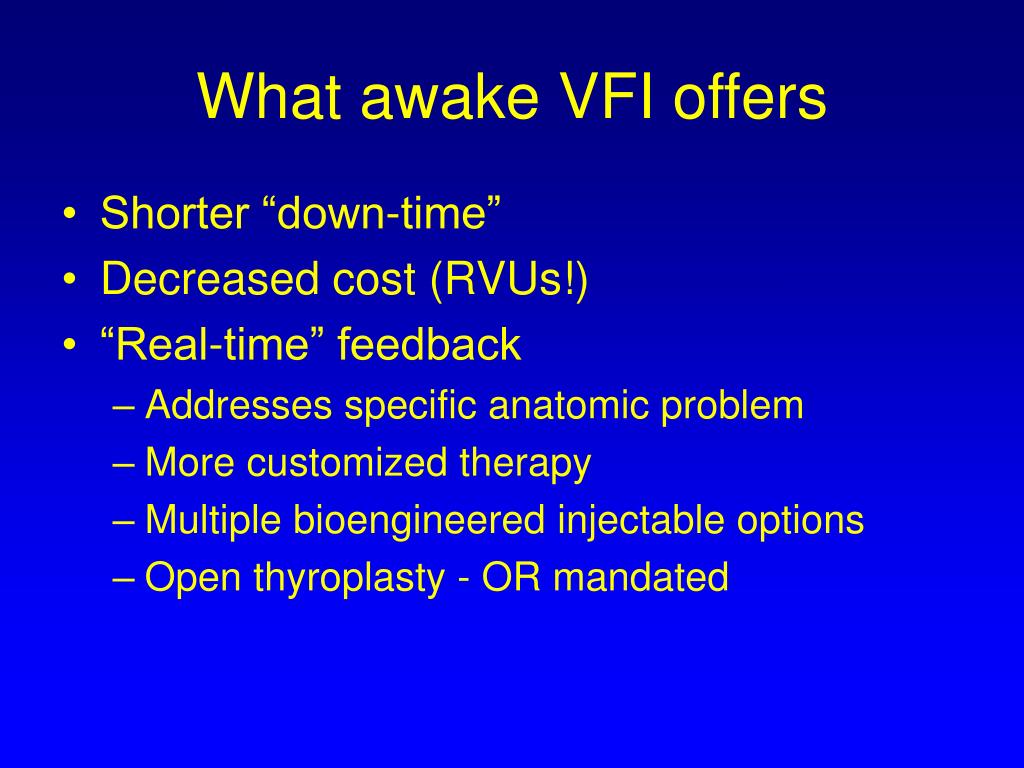 What awake VFI offers

• Shorter “down-time”
• Decreased cost (RVUs!)
• “Real-time” feedback
  – Addresses specific anatomic problem
  – More customized therapy
  – Multiple bioengineered injectable options
  – Open thyroplasty - OR mandated